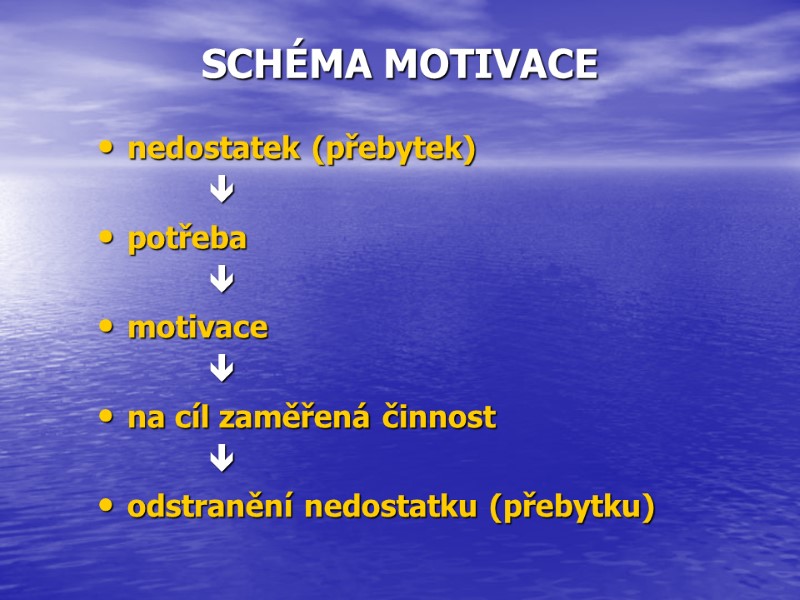 SCHÉMA MOTIVACE

• nedostatek (přebytek)

↓

• potřeba

↓

• motivace

↓

• na cíl zaměřená činnost

↓

• odstranění nedostatku (přebytku)